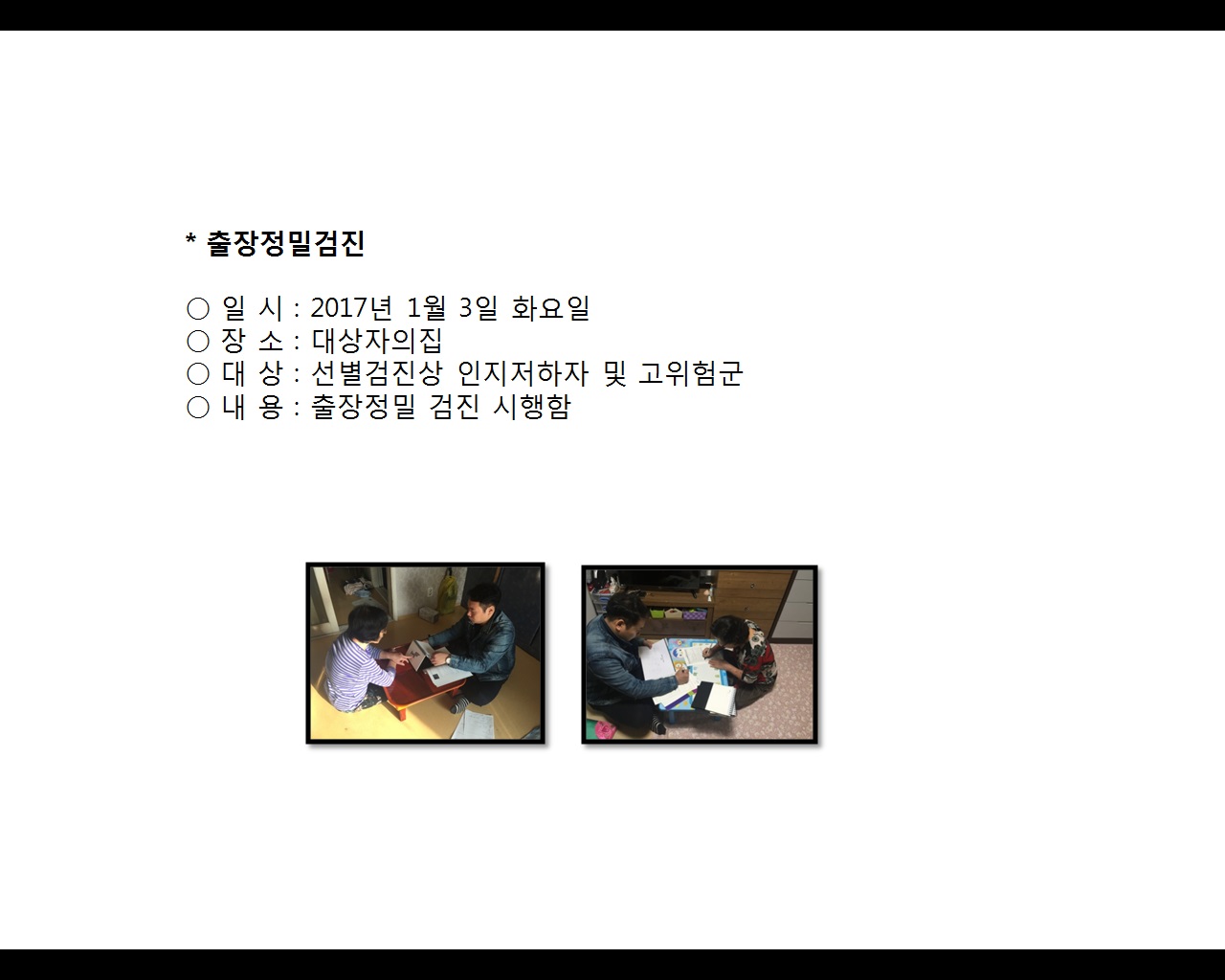 * 출장정밀검진

○ 일 시 : 2017년 1월 3일 화요일
○ 장 소 : 대상자의집
○ 대 상 : 선별검진상 인지저하자 및 고위험군
○ 내 용 : 출장정밀 검진 시행함